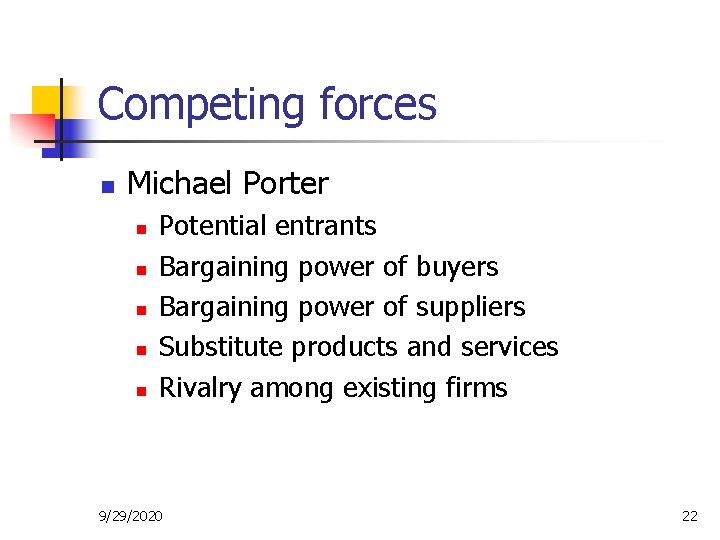 Competing forces

- Michael Porter
  - Potential entrants
  - Bargaining power of buyers
  - Bargaining power of suppliers
  - Substitute products and services
  - Rivalry among existing firms

9/29/2020

22